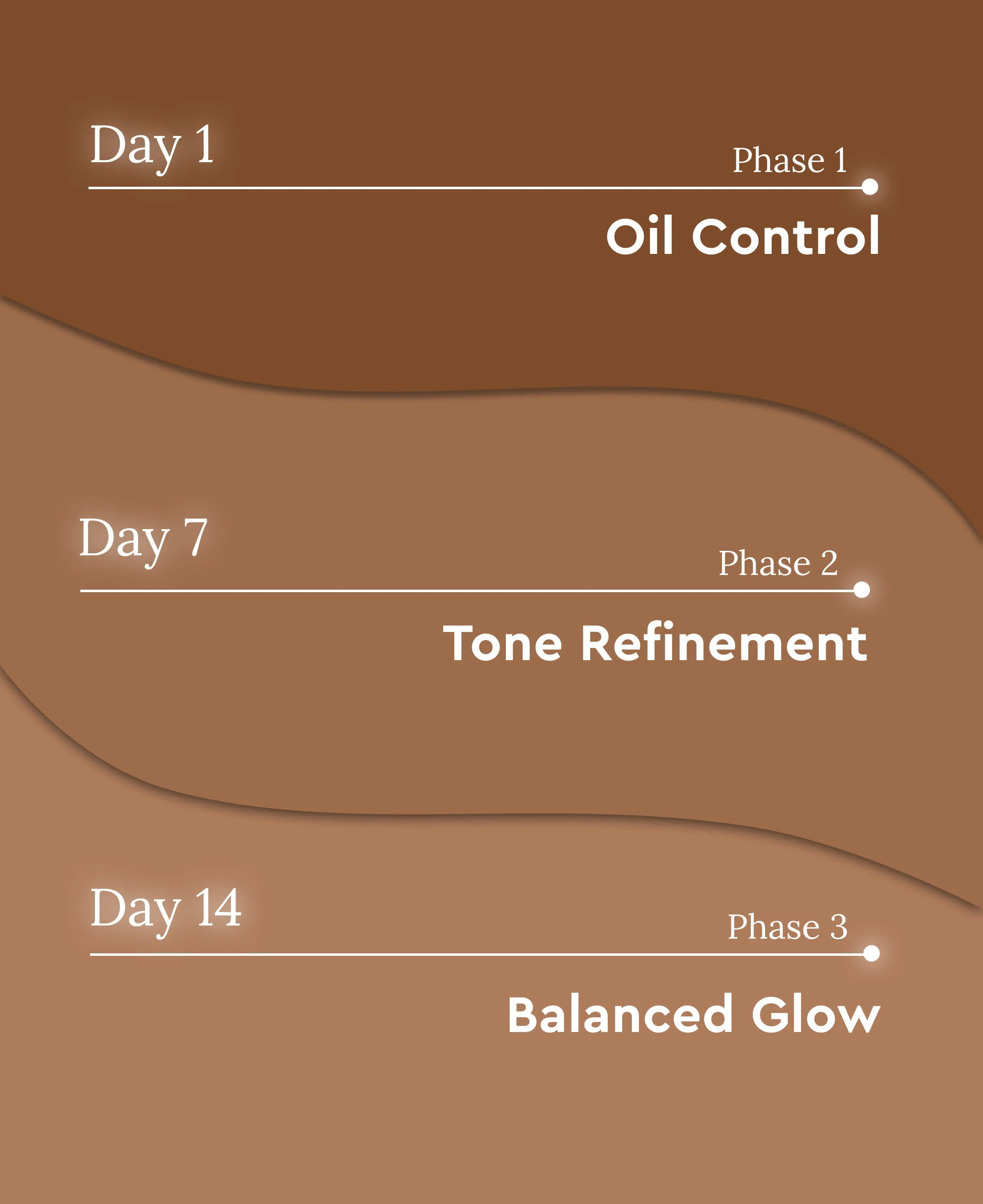 Day 1

Phase 1

Oil Control

Day 7

Phase 2

Tone Refinement

Day 14

Phase 3

Balanced Glow